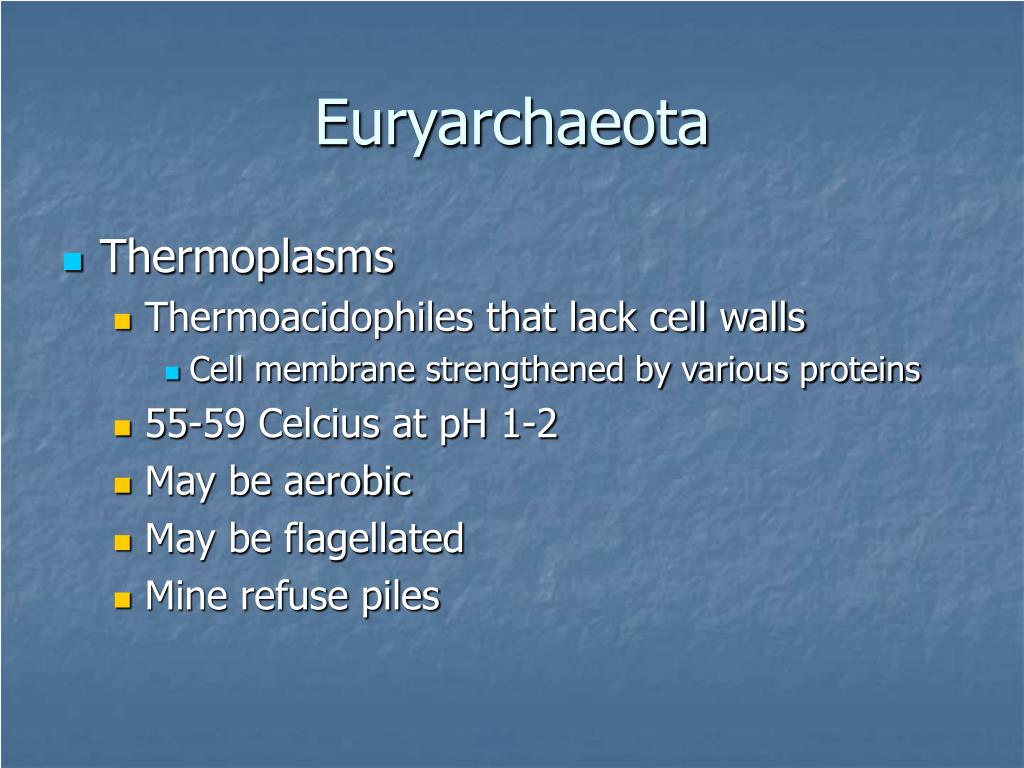 Euryarchaeota

Thermoplasms

Thermoacidophiles that lack cell walls

Cell membrane strengthened by various proteins

55-59 Celcius at pH 1-2

May be aerobic

May be flagellated

Mine refuse piles